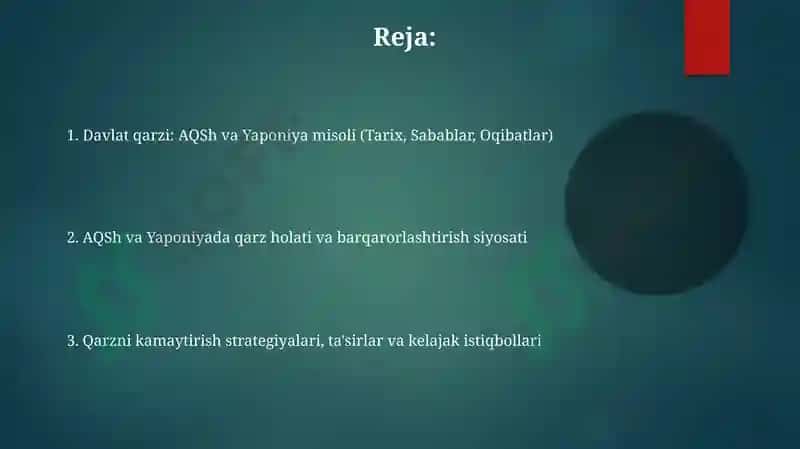 Reja:

1. Davlat qarzi: AQSh va Yaponiya misoli (Tarix, Sabablar, Oqibatlar)

2. AQSh va Yaponiyada qarz holati va barqarorlashtirish siyosati

3. Qarzni kamaytirish strategiyalari, ta'sirlar va kelajak istiqbollari